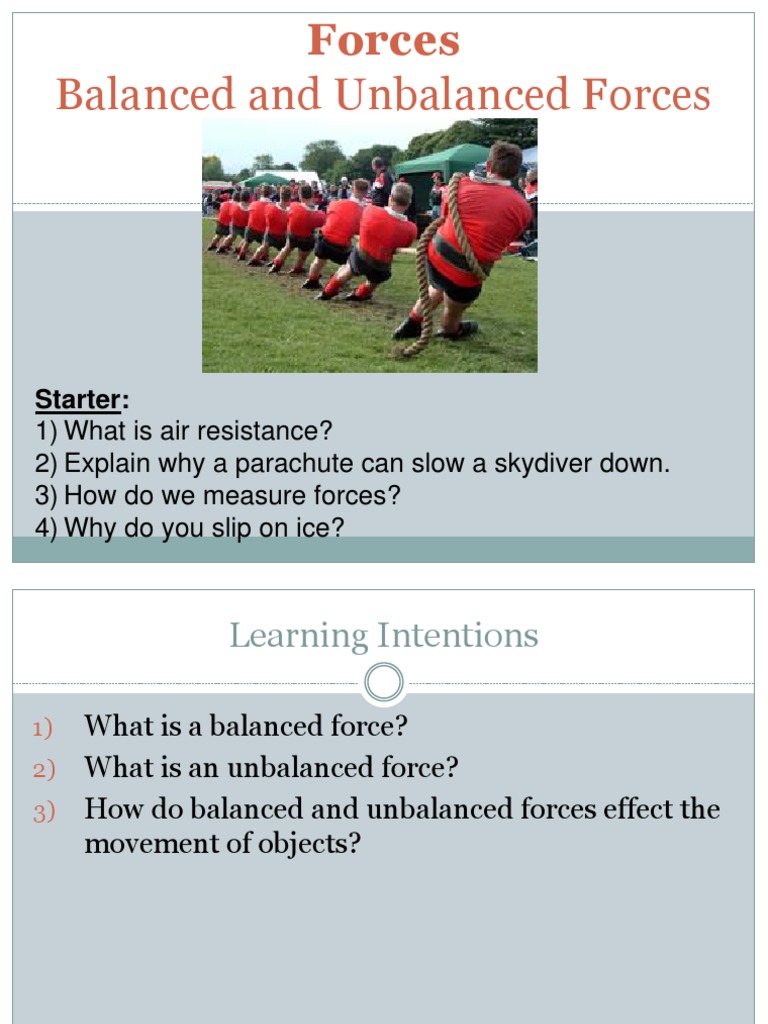 Forces
Balanced and Unbalanced Forces

Starter:
1) What is air resistance?
2) Explain why a parachute can slow a skydiver down.
3) How do we measure forces?
4) Why do you slip on ice?

Learning Intentions

1) What is a balanced force?
2) What is an unbalanced force?
3) How do balanced and unbalanced forces effect the movement of objects?